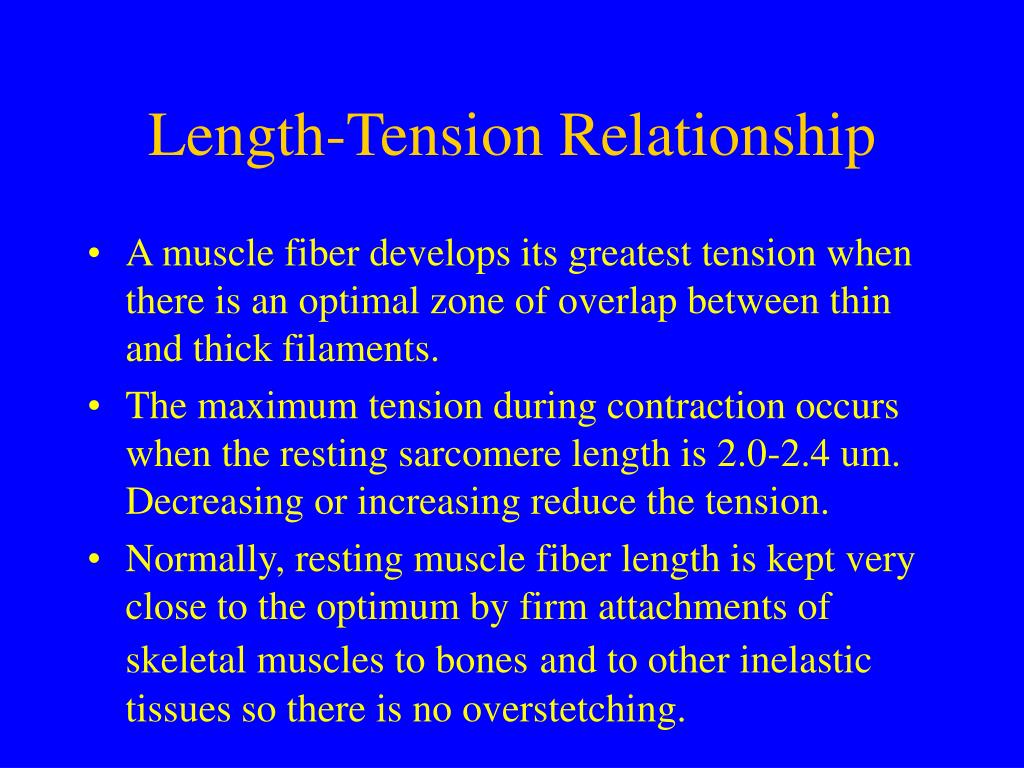 Length-Tension Relationship

• A muscle fiber develops its greatest tension when there is an optimal zone of overlap between thin and thick filaments.

• The maximum tension during contraction occurs when the resting sarcomere length is 2.0-2.4 um. Decreasing or increasing reduce the tension.

• Normally, resting muscle fiber length is kept very close to the optimum by firm attachments of skeletal muscles to bones and to other inelastic tissues so there is no overstetching.